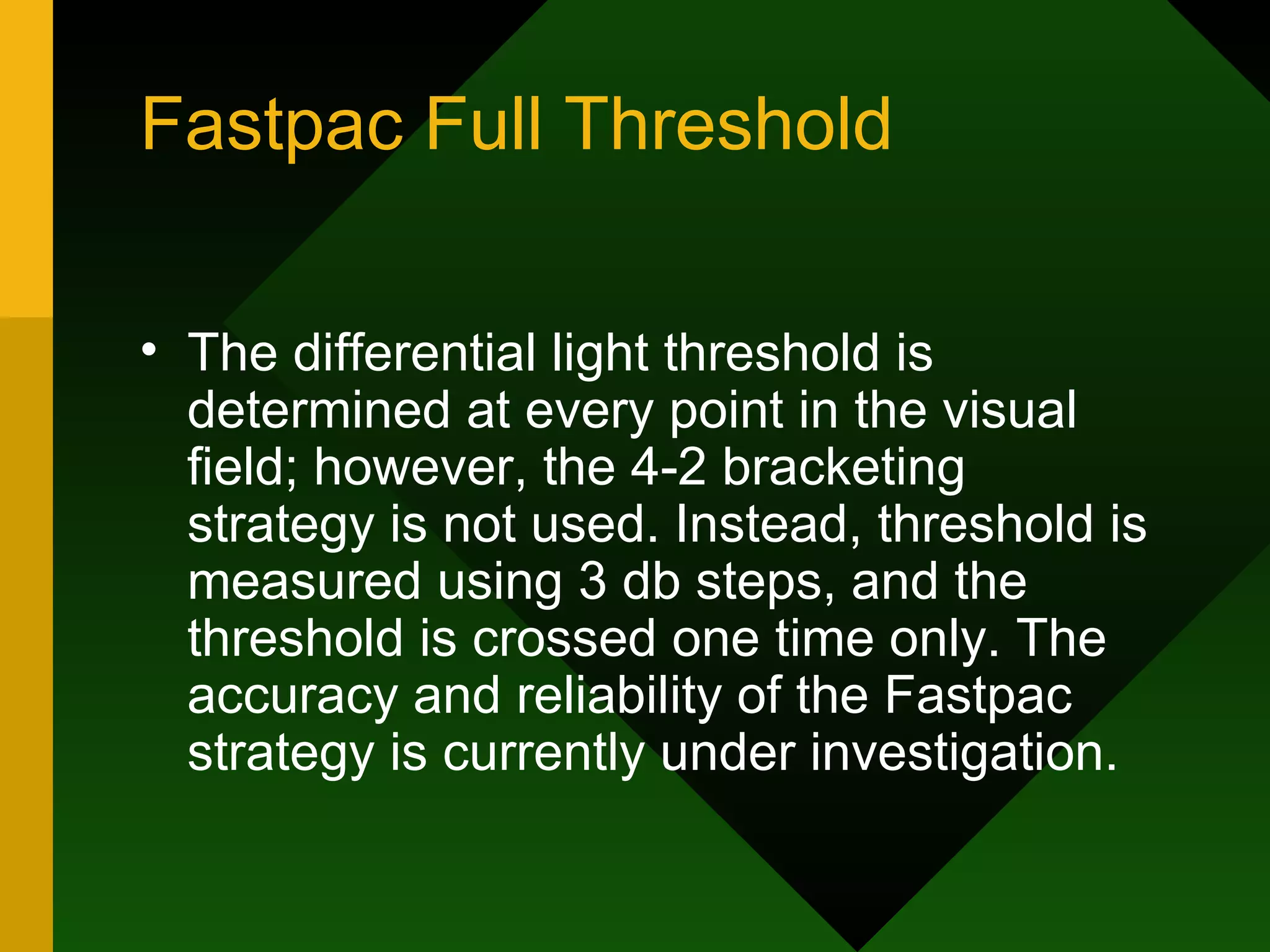 Fastpac Full Threshold

• The differential light threshold is determined at every point in the visual field; however, the 4-2 bracketing strategy is not used. Instead, threshold is measured using 3 db steps, and the threshold is crossed one time only. The accuracy and reliability of the Fastpac strategy is currently under investigation.